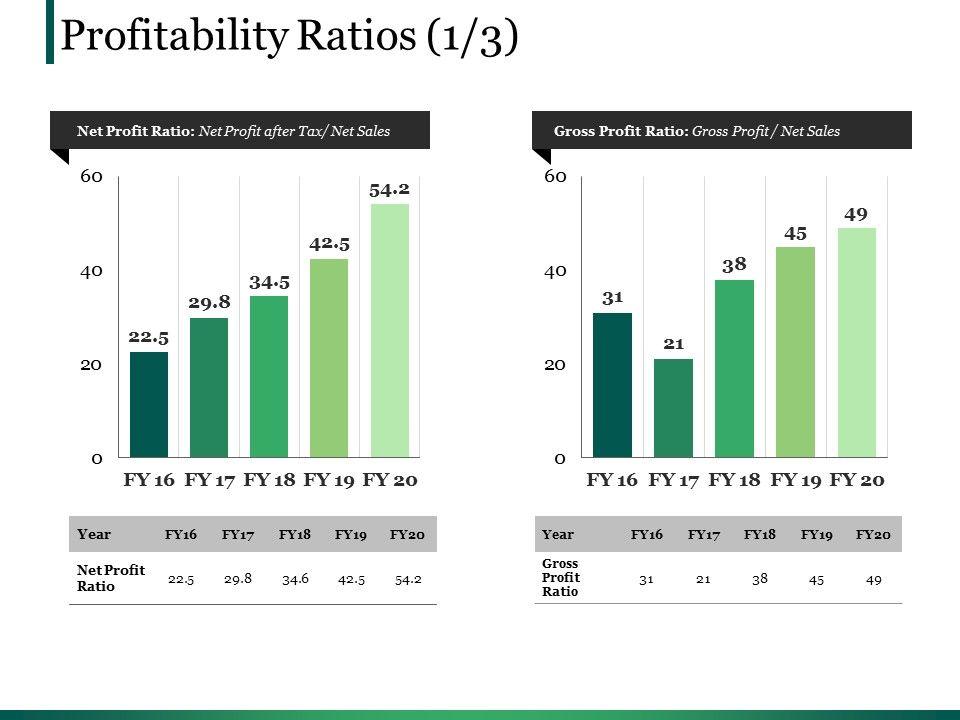 Profitability Ratios (1/3)

Net Profit Ratio: Net Profit after Tax/ Net Sales

60
40
20
0

22.5
29.8
34.5
42.5
54.2

FY 16 FY 17 FY 18 FY 19 FY 20

| Year | FY16 | FY17 | FY18 | FY19 | FY20 |
|---|---|---|---|---|---|
| Net Profit Ratio | 22.5 | 29.8 | 34.6 | 42.5 | 54.2 |

Gross Profit Ratio: Gross Profit / Net Sales

60
40
20
0

31
21
38
45
49

FY 16 FY 17 FY 18 FY 19 FY 20

| Year | FY16 | FY17 | FY18 | FY19 | FY20 |
|---|---|---|---|---|---|
| Gross Profit Ratio | 31 | 21 | 38 | 45 | 49 |